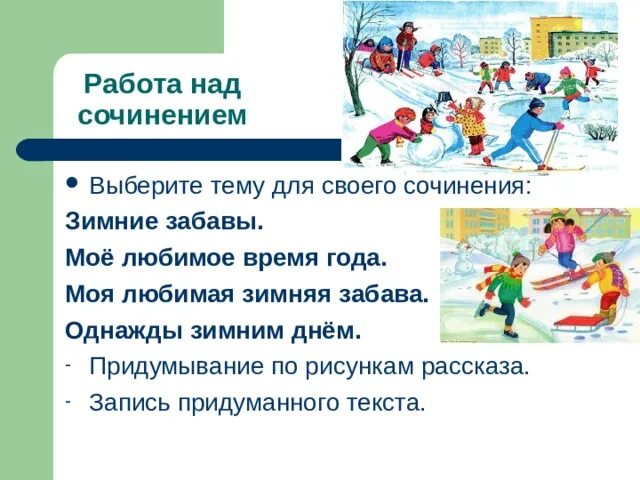 Работа над сочинением

• Выберите тему для своего сочинения:

Зимние забавы.

Моё любимое время года.

Моя любимая зимняя забава.

Однажды зимним днём.

- Придумывание по рисункам рассказа.

- Запись придуманного текста.